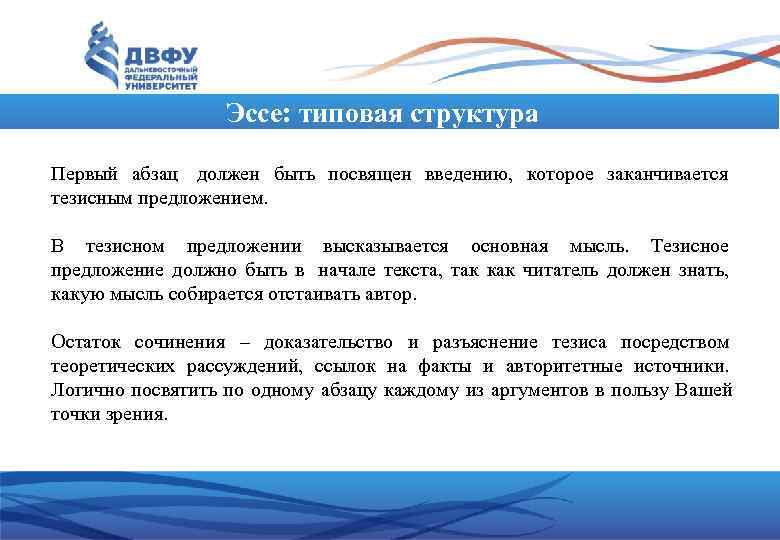 ДВФУ
ДАЛЬНЕВОСТОЧНЫЙ ФЕДЕРАЛЬНЫЙ УНИВЕРСИТЕТ

Эссе: типовая структура

Первый абзац должен быть посвящен введению, которое заканчивается тезисным предложением.

В тезисном предложении высказывается основная мысль. Тезисное предложение должно быть в начале текста, так как читатель должен знать, какую мысль собирается отстаивать автор.

Остаток сочинения – доказательство и разъяснение тезиса посредством теоретических рассуждений, ссылок на факты и авторитетные источники. Логично посвятить по одному абзацу каждому из аргументов в пользу Вашей точки зрения.